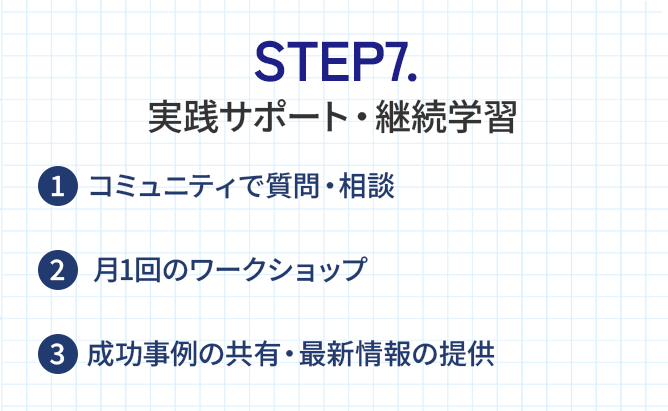 STEP7.
実践サポート・継続学習

1 コミュニティで質問・相談

2 月1回のワークショップ

3 成功事例の共有・最新情報の提供